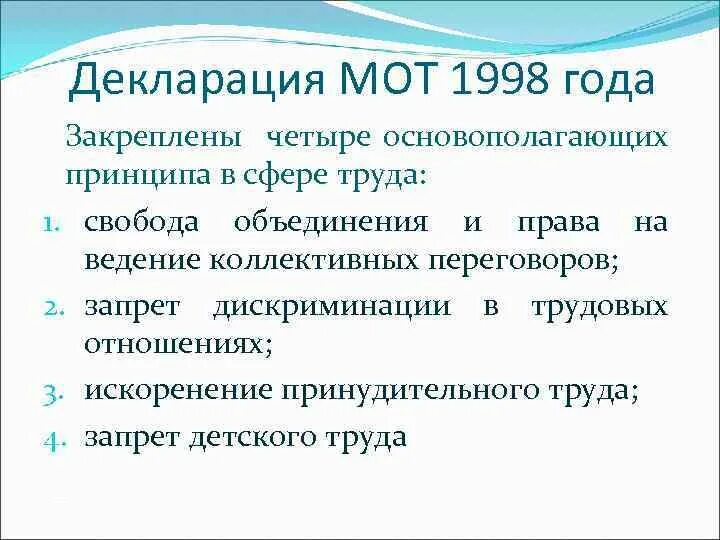 Декларация МОТ 1998 года

Закреплены четыре основополагающих принципа в сфере труда:

1. свобода объединения и права на ведение коллективных переговоров;
2. запрет дискриминации в трудовых отношениях;
3. искоренение принудительного труда;
4. запрет детского труда